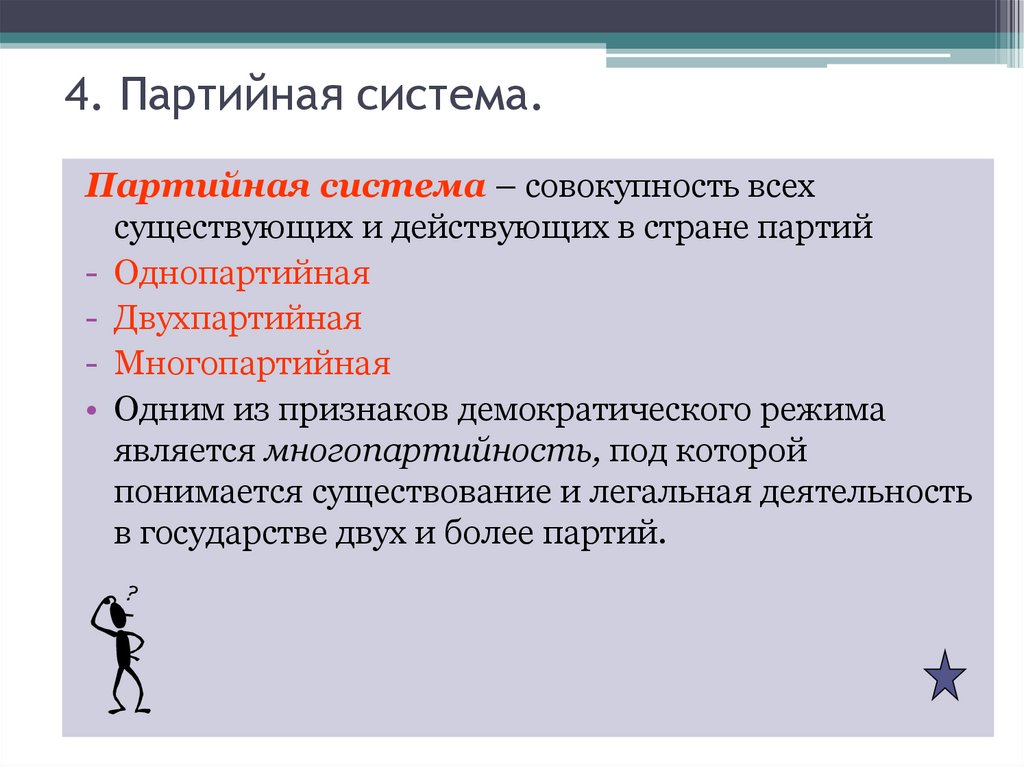 4. Партийная система.

Партийная система – совокупность всех существующих и действующих в стране партий

- Однопартийная
- Двухпартийная
- Многопартийная

• Одним из признаков демократического режима является многопартийность, под которой понимается существование и легальная деятельность в государстве двух и более партий.

?